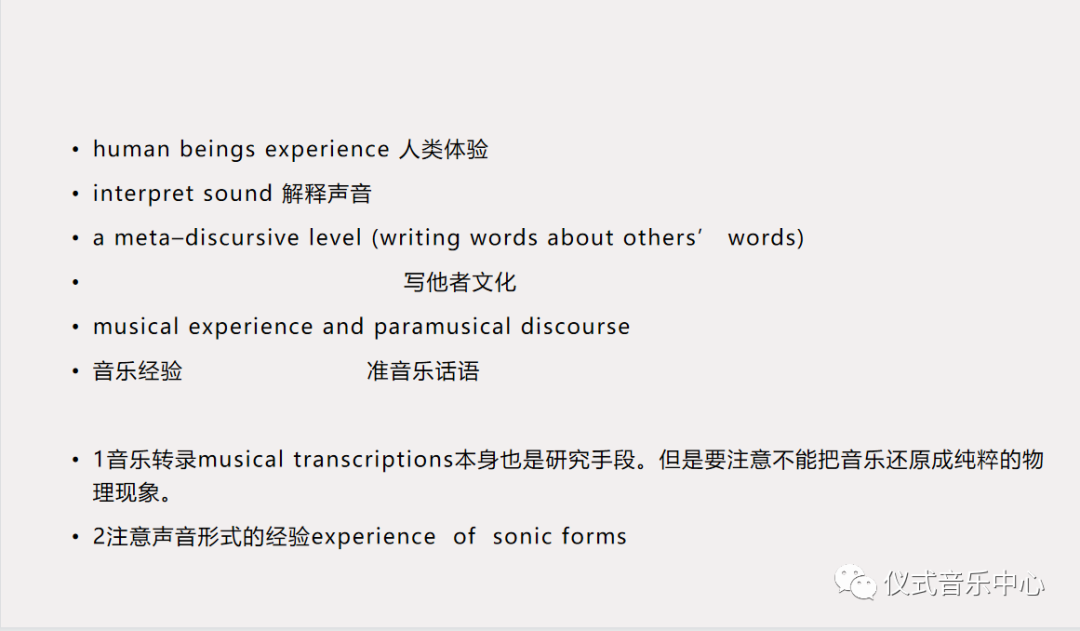 • human beings experience 人类体验
• interpret sound 解释声音
• a meta–discursive level (writing words about others’ words)
• 写他者文化
• musical experience and paramusical discourse
• 音乐经验 准音乐话语

• 1音乐转录musical transcriptions本身也是研究手段。但是要注意不能把音乐还原成纯粹的物理现象。
• 2注意声音形式的经验experience of sonic forms

仪式音乐中心